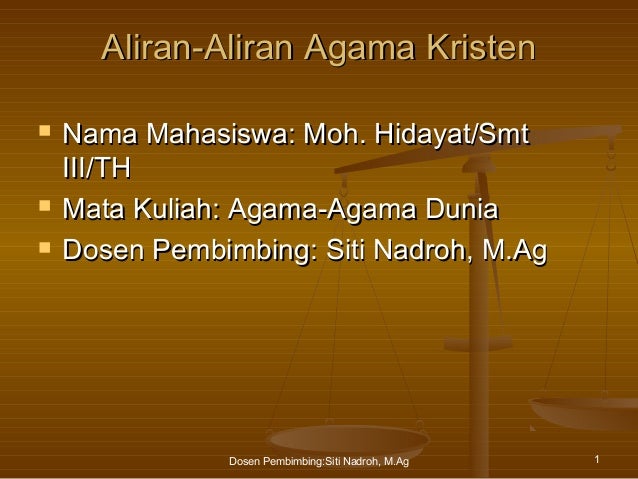 Aliran-Aliran Agama Kristen

- Nama Mahasiswa: Moh. Hidayat/Smt III/TH
- Mata Kuliah: Agama-Agama Dunia
- Dosen Pembimbing: Siti Nadroh, M.Ag

Dosen Pembimbing:Siti Nadroh, M.Ag

1